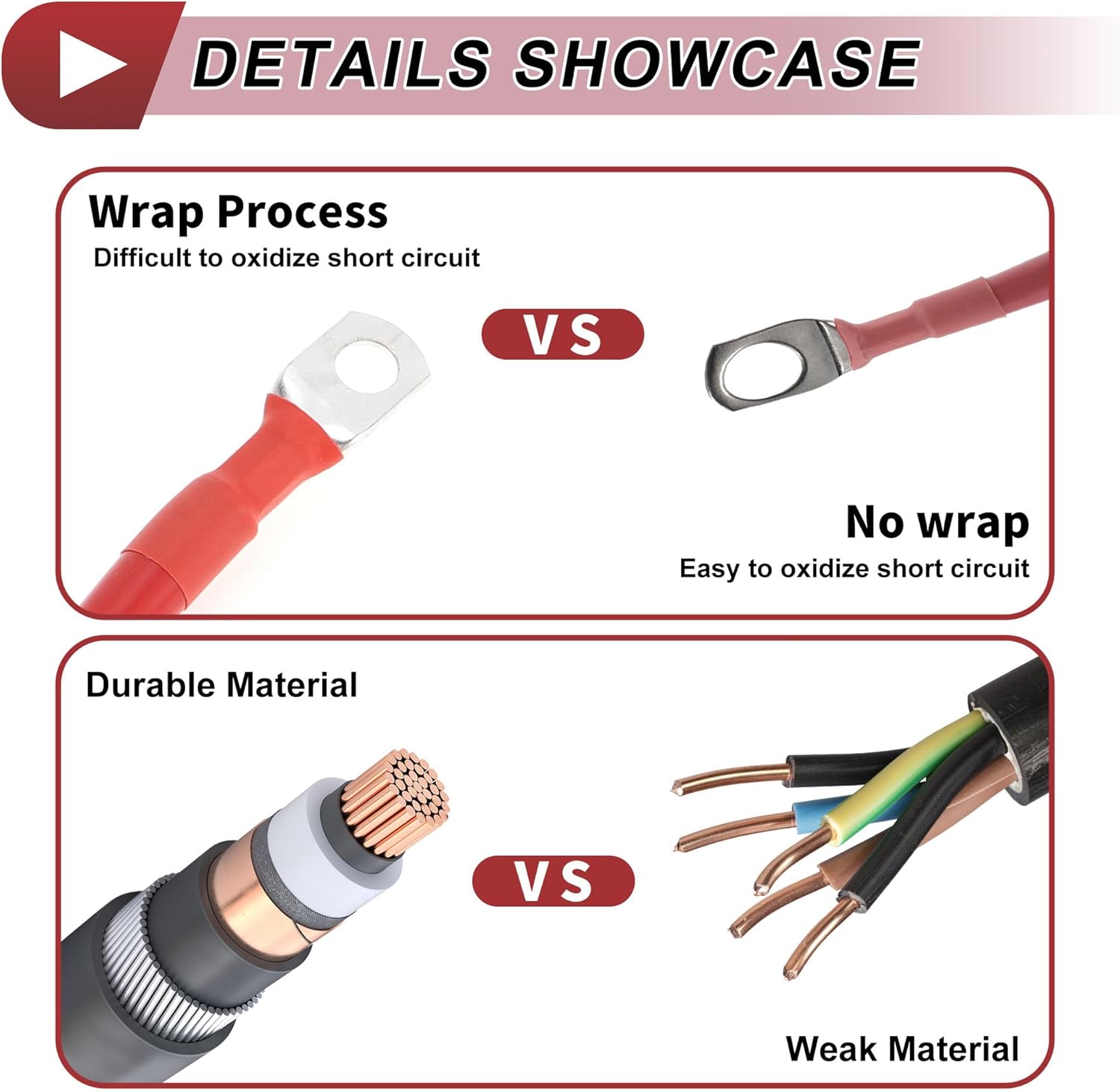 DETAILS SHOWCASE

Wrap Process
Difficult to oxidize short circuit

VS

No wrap
Easy to oxidize short circuit

Durable Material

VS

Weak Material